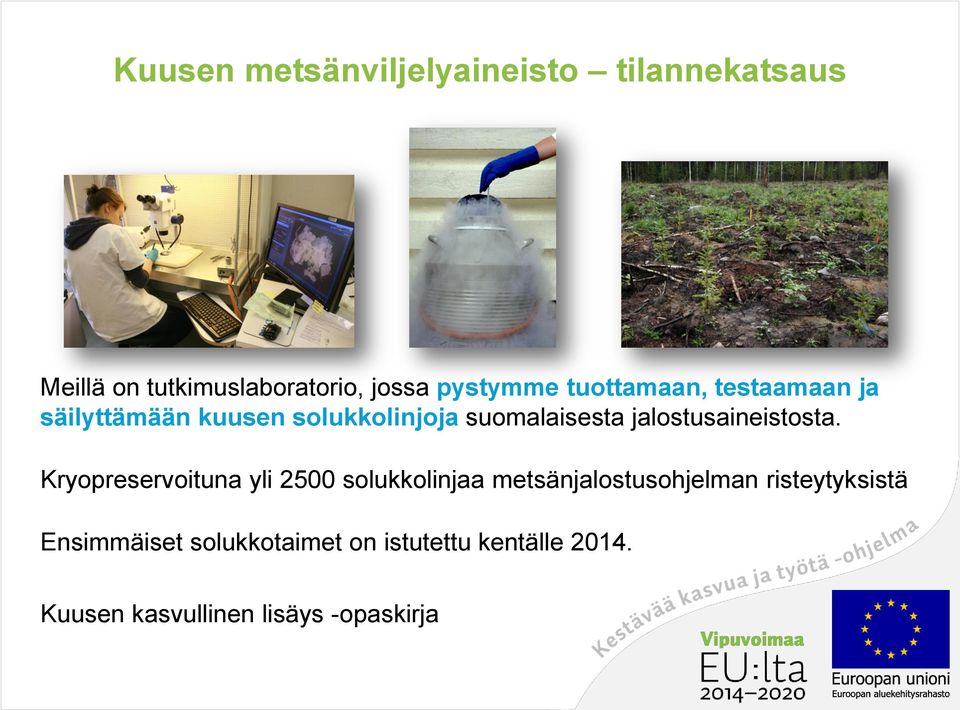 Kuusen metsänviljelyaineisto – tilannekatsaus

Meillä on tutkimuslaboratorio, jossa pystymme tuottamaan, testaamaan ja säilyttämään kuusen solukkolinjoja suomalaisesta jalostusaineistosta.

Kryopreservoituna yli 2500 solukkolinjaa metsänjalostusohjelman risteytyksistä

Ensimmäiset solukkotaimet on istutettu kentälle 2014.

Kuusen kasvullinen lisäys -opaskirja

Kestävää kasvua ja työtä -ohjelma

Vipuvoimaa EU:lta 2014–2020

Euroopan unioni
Euroopan aluekehitysrahasto